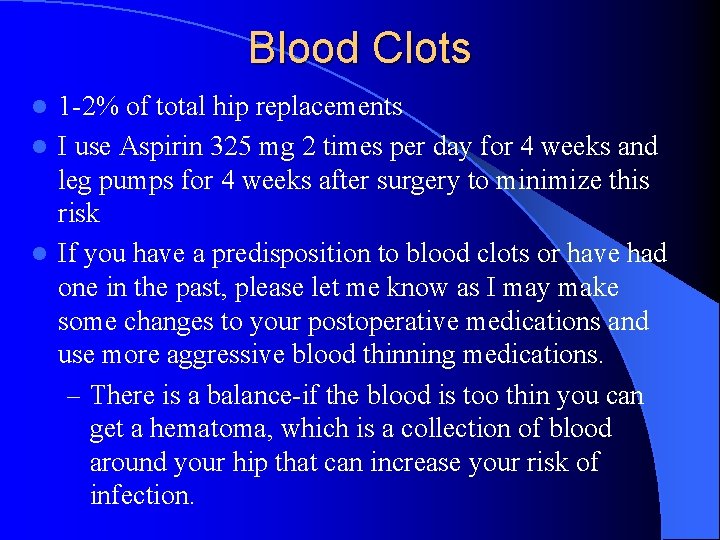 Blood Clots

- 1-2% of total hip replacements
- I use Aspirin 325 mg 2 times per day for 4 weeks and leg pumps for 4 weeks after surgery to minimize this risk
- If you have a predisposition to blood clots or have had one in the past, please let me know as I may make some changes to your postoperative medications and use more aggressive blood thinning medications.
  – There is a balance-if the blood is too thin you can get a hematoma, which is a collection of blood around your hip that can increase your risk of infection.